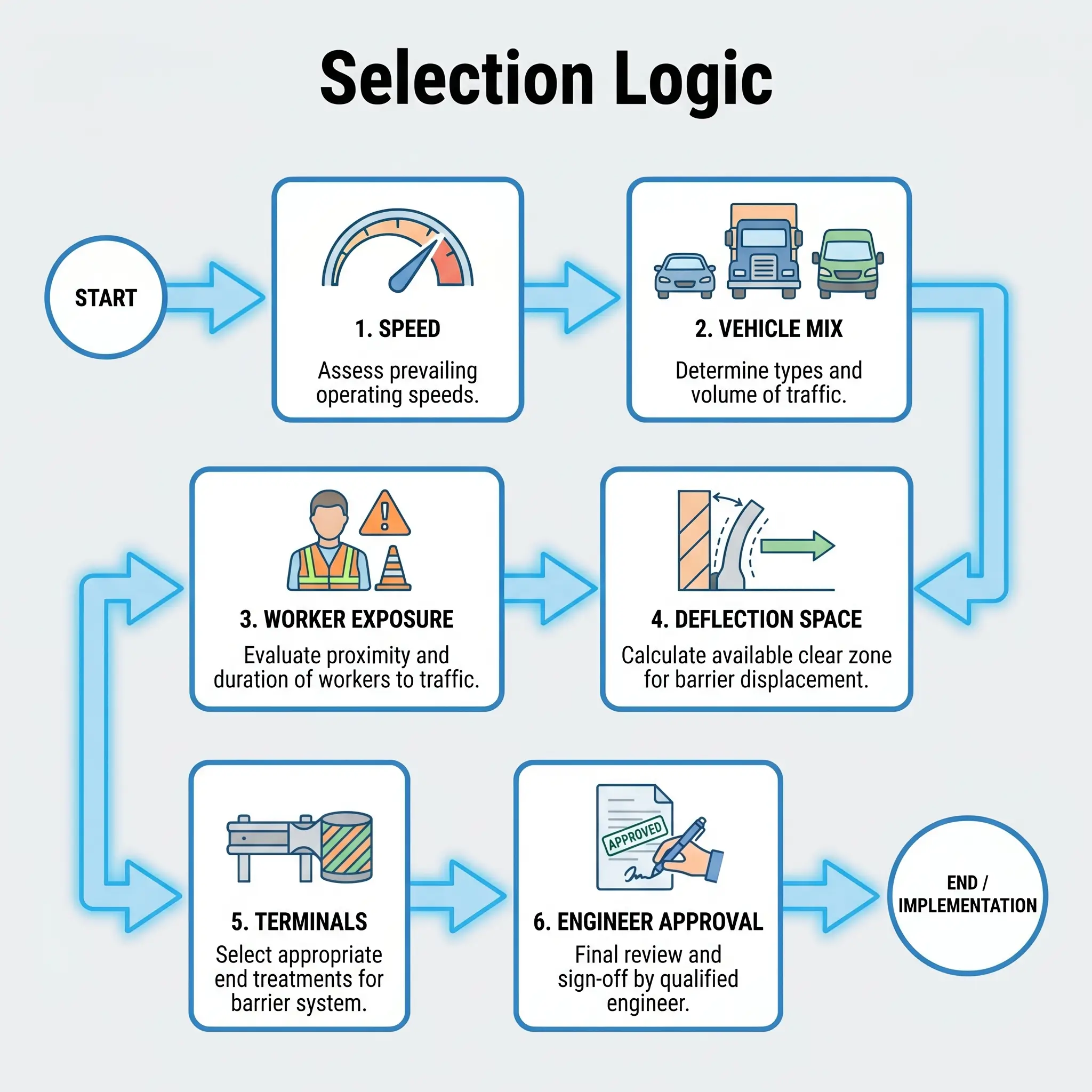 Selection Logic

START

1. SPEED

Assess prevailing operating speeds.

2. VEHICLE MIX

Determine types and volume of traffic.

3. WORKER EXPOSURE

Evaluate proximity and duration of workers to traffic.

4. DEFLECTION SPACE

Calculate available clear zone for barrier displacement.

5. TERMINALS

Select appropriate end treatments for barrier system.

APPROVED

6. ENGINEER APPROVAL

Final review and sign-off by qualified engineer.

END / IMPLEMENTATION